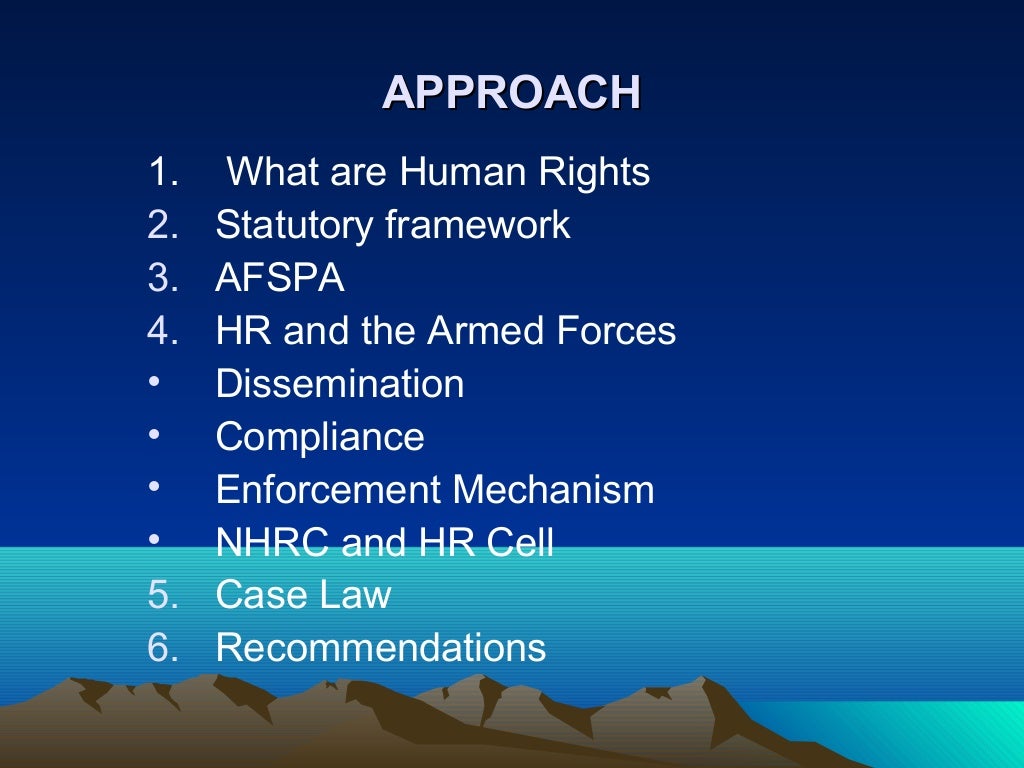 APPROACH

1. What are Human Rights
2. Statutory framework
3. AFSPA
4. HR and the Armed Forces
• Dissemination
• Compliance
• Enforcement Mechanism
• NHRC and HR Cell
5. Case Law
6. Recommendations